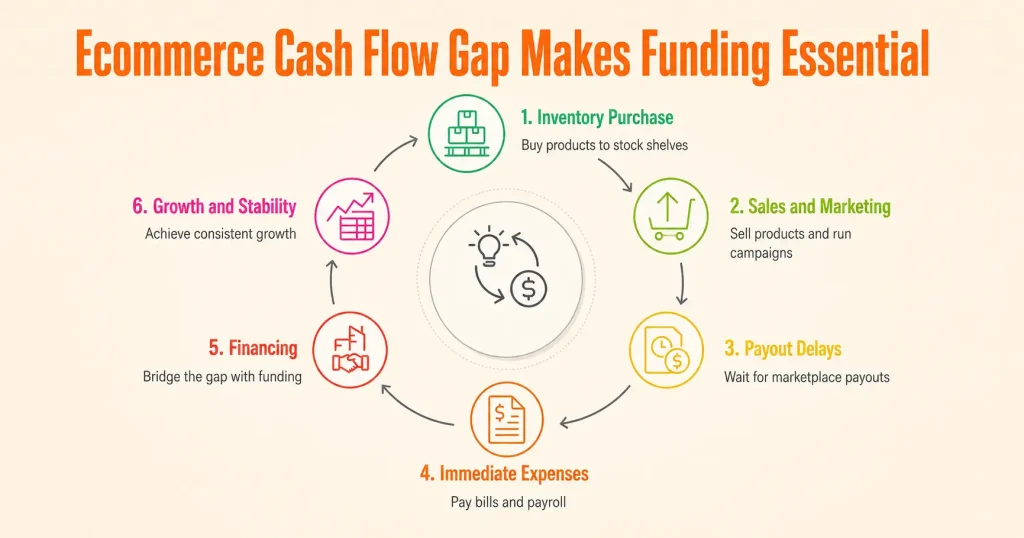 Ecommerce Cash Flow Gap Makes Funding Essential

1. Inventory Purchase
Buy products to stock shelves

2. Sales and Marketing
Sell products and run campaigns

3. Payout Delays
Wait for marketplace payouts

4. Immediate Expenses
Pay bills and payroll

5. Financing
Bridge the gap with funding

6. Growth and Stability
Achieve consistent growth